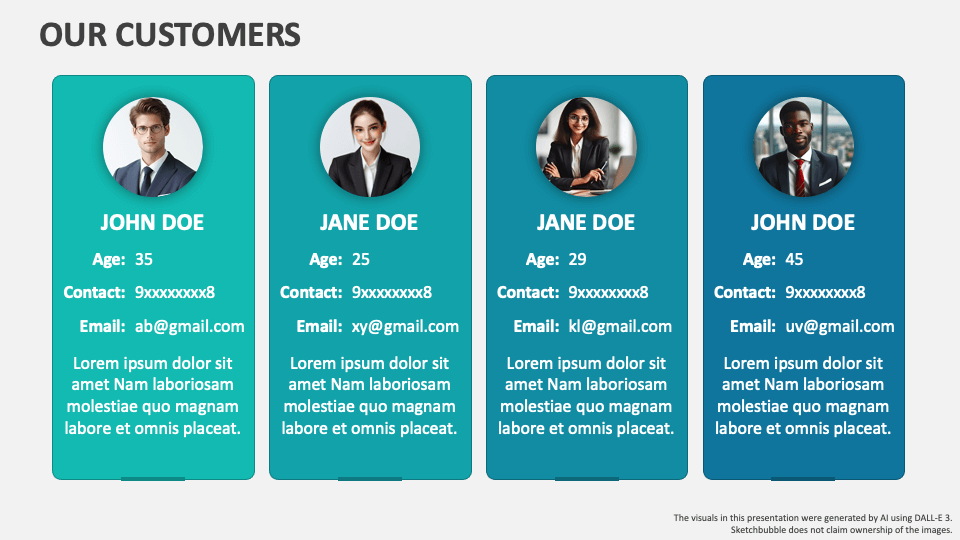 OUR CUSTOMERS

JOHN DOE

Age: 35

Contact: 9xxxxxxxx8

Email: ab@gmail.com

Lorem ipsum dolor sit amet Nam laboriosam molestiae quo magnam labore et omnis placeat.

JANE DOE

Age: 25

Contact: 9xxxxxxxx8

Email: xy@gmail.com

Lorem ipsum dolor sit amet Nam laboriosam molestiae quo magnam labore et omnis placeat.

JANE DOE

Age: 29

Contact: 9xxxxxxxx8

Email: kl@gmail.com

Lorem ipsum dolor sit amet Nam laboriosam molestiae quo magnam labore et omnis placeat.

JOHN DOE

Age: 45

Contact: 9xxxxxxxx8

Email: uv@gmail.com

Lorem ipsum dolor sit amet Nam laboriosam molestiae quo magnam labore et omnis placeat.

The visuals in this presentation were generated by AI using DALL-E 3.
Sketchbubble does not claim ownership of the images.